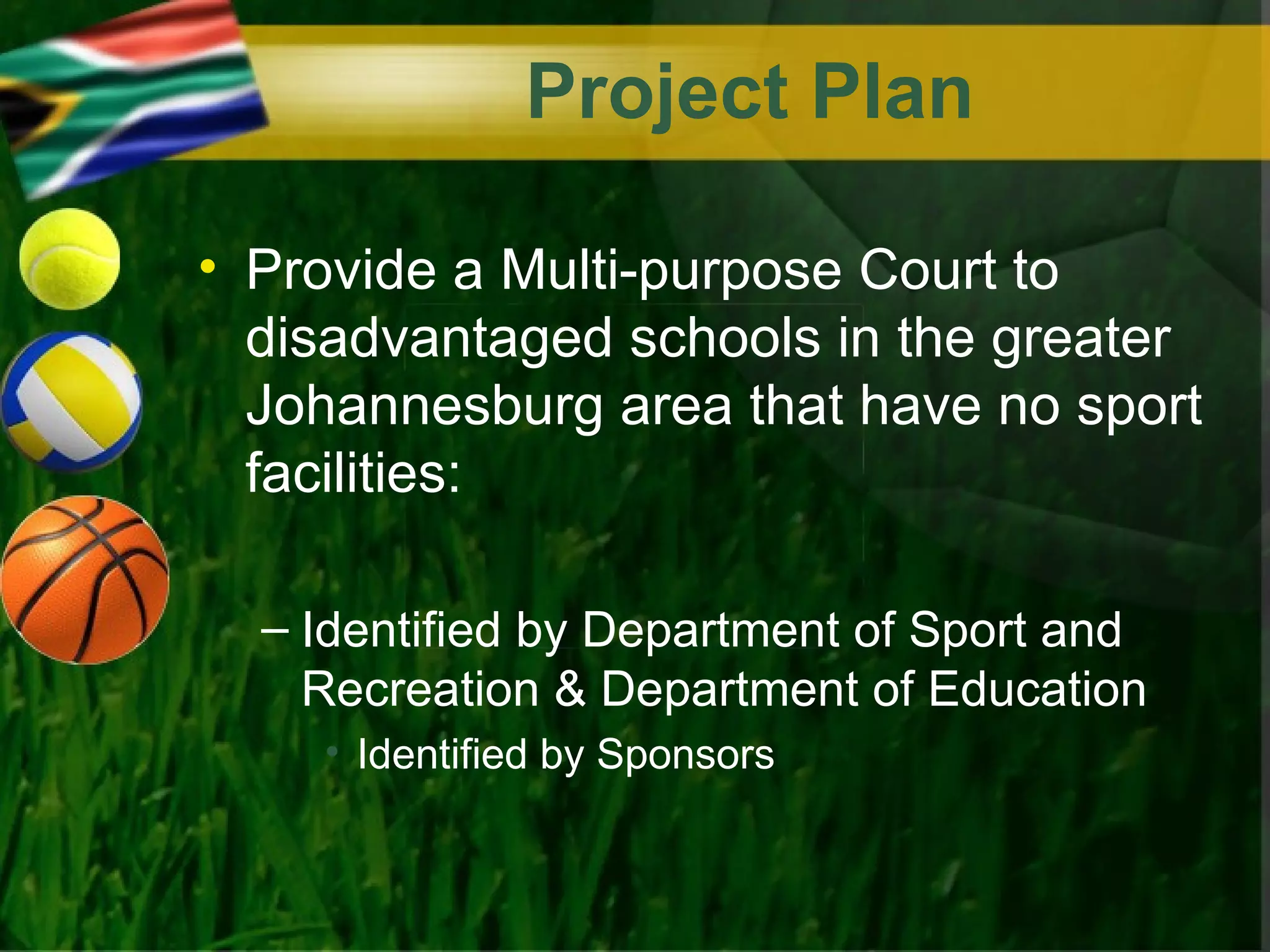 Project Plan

• Provide a Multi-purpose Court to disadvantaged schools in the greater Johannesburg area that have no sport facilities:

– Identified by Department of Sport and Recreation & Department of Education

• Identified by Sponsors